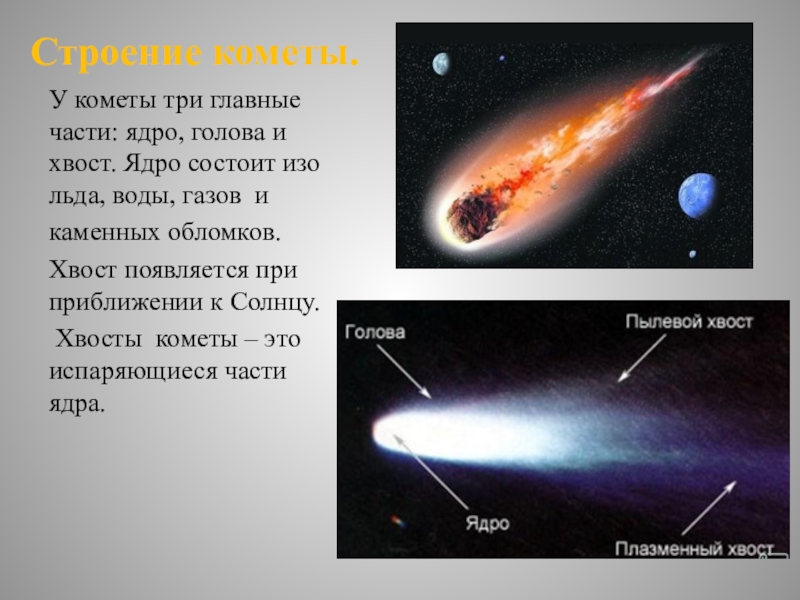 Строение кометы.

У кометы три главные части: ядро, голова и хвост. Ядро состоит изо льда, воды, газов и каменных обломков.

Хвост появляется при приближении к Солнцу.

Хвосты кометы – это испаряющиеся части ядра.

Голова

Пылевой хвост

Ядро

Плазменный хвост